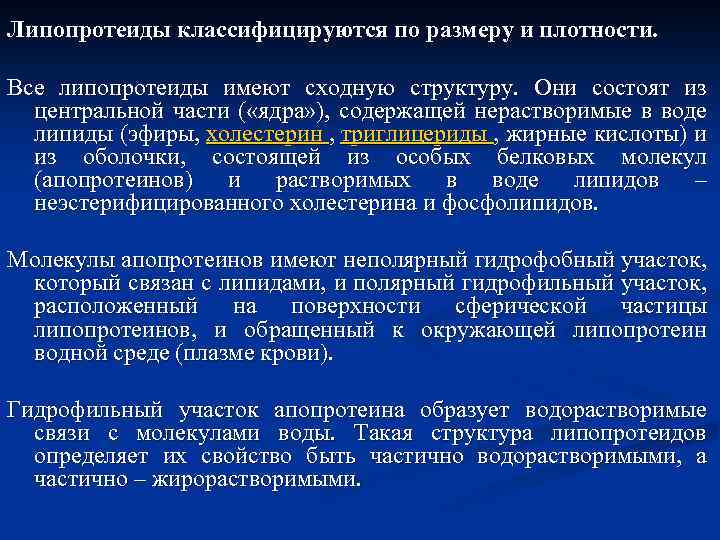 Липопротеиды классифицируются по размеру и плотности.

Все липопротеиды имеют сходную структуру. Они состоят из центральной части («ядра»), содержащей нерастворимые в воде липиды (эфиры, холестерин , триглицериды , жирные кислоты) и из оболочки, состоящей из особых белковых молекул (апопротеинов) и растворимых в воде липидов – неэстерифицированного холестерина и фосфолипидов.

Молекулы апопротеинов имеют неполярный гидрофобный участок, который связан с липидами, и полярный гидрофильный участок, расположенный на поверхности сферической частицы липопротеинов, и обращенный к окружающей липопротеин водной среде (плазме крови).

Гидрофильный участок апопротеина образует водорастворимые связи с молекулами воды. Такая структура липопротеидов определяет их свойство быть частично водорастворимыми, а частично – жирорастворимыми.